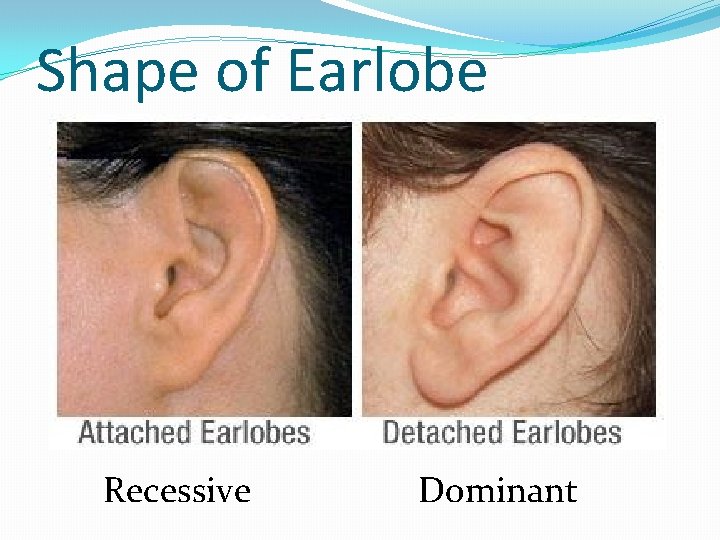 Shape of Earlobe

Attached Earlobes

Detached Earlobes

Recessive

Dominant